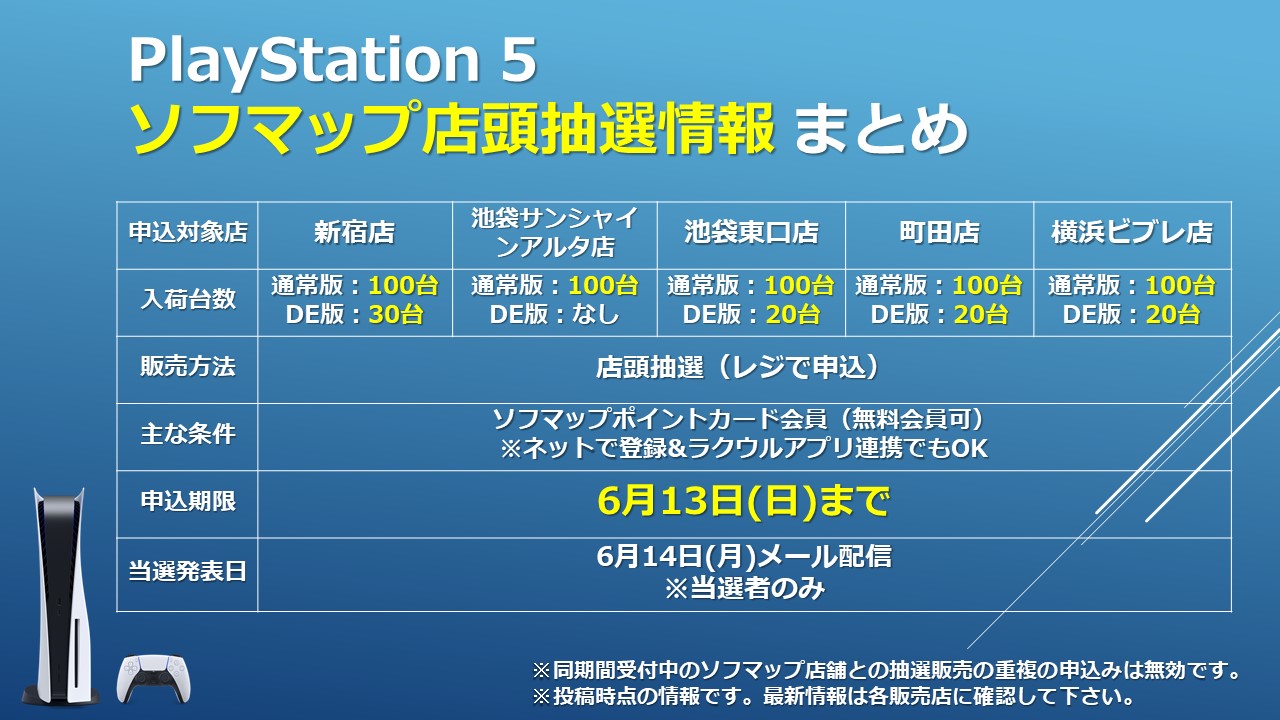 PlayStation 5
ソフマップ店頭抽選情報 まとめ

| 申込対象店 | 新宿店 | 池袋サンシャインアルタ店 | 池袋東口店 | 町田店 | 横浜ビブレ店 |
|---|---|---|---|---|---|
| 入荷台数 | 通常版：100台 DE版：30台 | 通常版：100台 DE版：なし | 通常版：100台 DE版：20台 | 通常版：100台 DE版：20台 | 通常版：100台 DE版：20台 |
| 販売方法 | 店頭抽選（レジで申込） | | | | |
| 主な条件 | ソフマップポイントカード会員（無料会員可） ※ネットで登録&ラクウルアプリ連携でもOK | | | | |
| 申込期限 | 6月13日(日)まで | | | | |
| 当選発表日 | 6月14日(月)メール配信 ※当選者のみ | | | | |

※同期間受付中のソフマップ店舗との抽選販売の重複の申込みは無効です。
※投稿時点の情報です。最新情報は各販売店に確認して下さい。